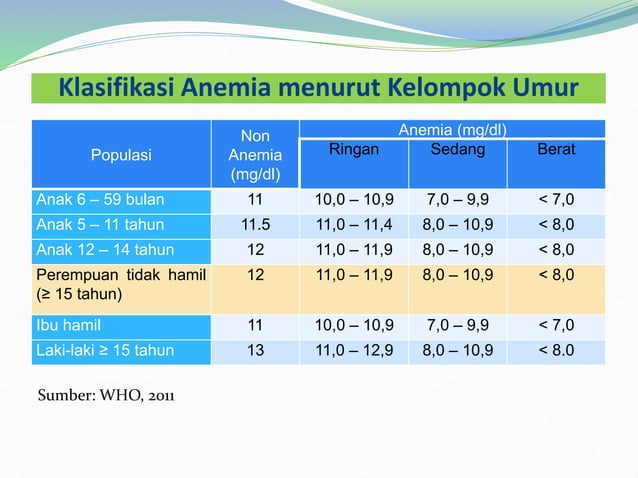 Klasifikasi Anemia menurut Kelompok Umur

| Populasi | Non Anemia (mg/dl) | Anemia (mg/dl) Ringan | Anemia (mg/dl) Sedang | Anemia (mg/dl) Berat |
|---|---|---|---|---|
| Anak 6 – 59 bulan | 11 | 10,0 – 10,9 | 7,0 – 9,9 | < 7,0 |
| Anak 5 – 11 tahun | 11.5 | 11,0 – 11,4 | 8,0 – 10,9 | < 8,0 |
| Anak 12 – 14 tahun | 12 | 11,0 – 11,9 | 8,0 – 10,9 | < 8,0 |
| Perempuan tidak hamil (≥ 15 tahun) | 12 | 11,0 – 11,9 | 8,0 – 10,9 | < 8,0 |
| Ibu hamil | 11 | 10,0 – 10,9 | 7,0 – 9,9 | < 7,0 |
| Laki-laki ≥ 15 tahun | 13 | 11,0 – 12,9 | 8,0 – 10,9 | < 8.0 |

Sumber: WHO, 2011